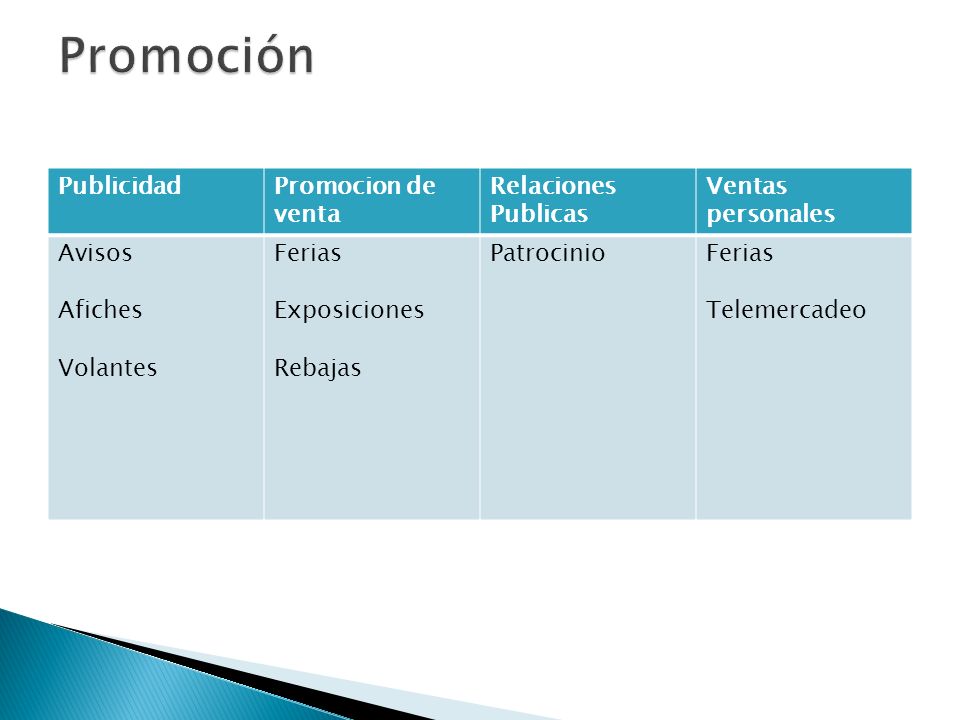 Promoción

| Publicidad | Promocion de venta | Relaciones Publicas | Ventas personales |
|---|---|---|---|
| Avisos<br><br>Afiches<br><br>Volantes | Ferias<br><br>Exposiciones<br><br>Rebajas | Patrocinio | Ferias<br><br>Telemercadeo |